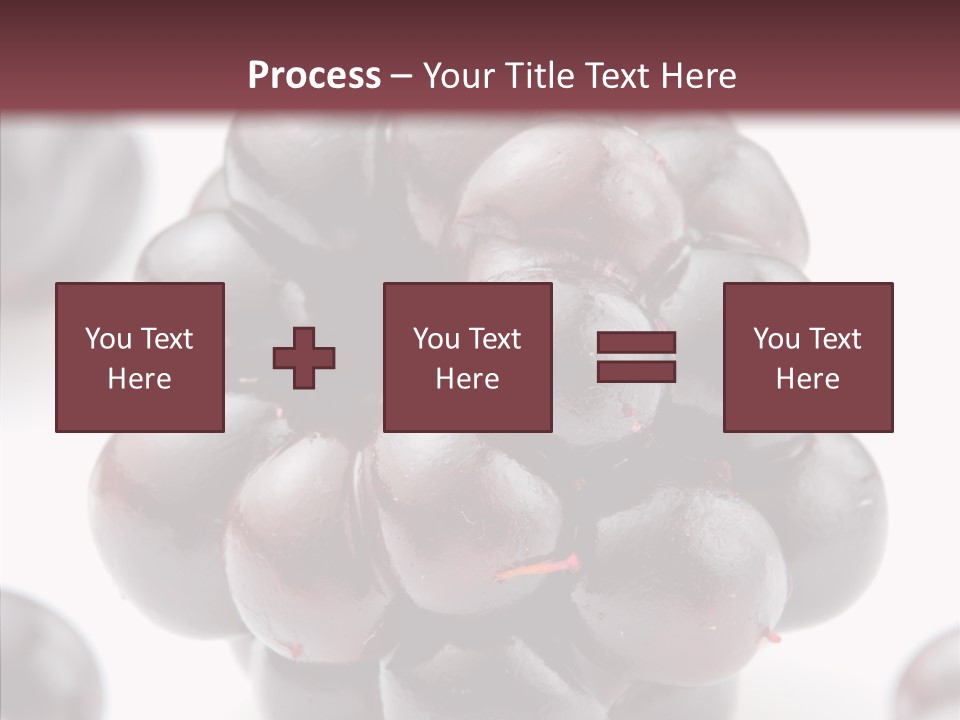 Process – Your Title Text Here

You Text Here

You Text Here

You Text Here